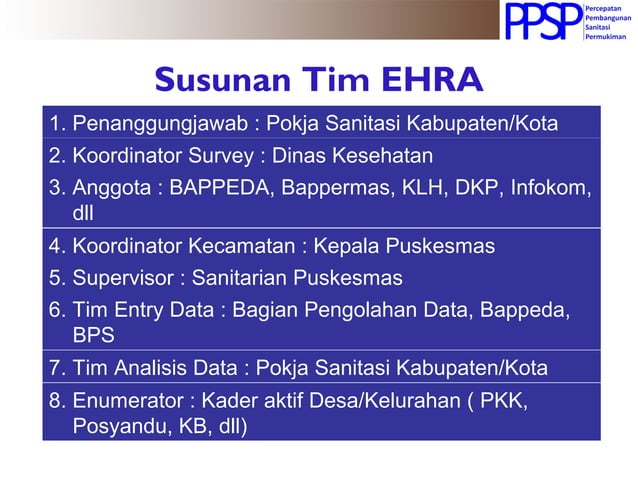 PPSP Percepatan Pembangunan Sanitasi Permukiman

Susunan Tim EHRA

1. Penanggungjawab : Pokja Sanitasi Kabupaten/Kota

2. Koordinator Survey : Dinas Kesehatan

3. Anggota : BAPPEDA, Bappermas, KLH, DKP, Infokom, dll

4. Koordinator Kecamatan : Kepala Puskesmas

5. Supervisor : Sanitarian Puskesmas

6. Tim Entry Data : Bagian Pengolahan Data, Bappeda, BPS

7. Tim Analisis Data : Pokja Sanitasi Kabupaten/Kota

8. Enumerator : Kader aktif Desa/Kelurahan ( PKK, Posyandu, KB, dll)